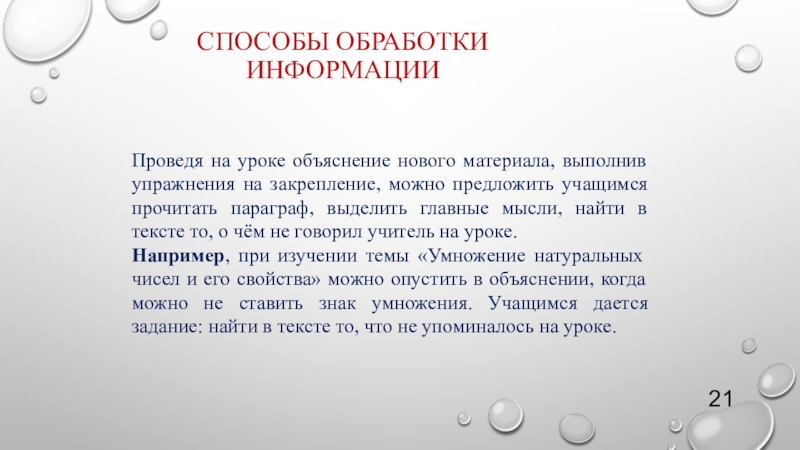 СПОСОБЫ ОБРАБОТКИ ИНФОРМАЦИИ

Проведя на уроке объяснение нового материала, выполнив упражнения на закрепление, можно предложить учащимся прочитать параграф, выделить главные мысли, найти в тексте то, о чём не говорил учитель на уроке.

Например, при изучении темы «Умножение натуральных чисел и его свойства» можно опустить в объяснении, когда можно не ставить знак умножения. Учащимся дается задание: найти в тексте то, что не упоминалось на уроке.

21